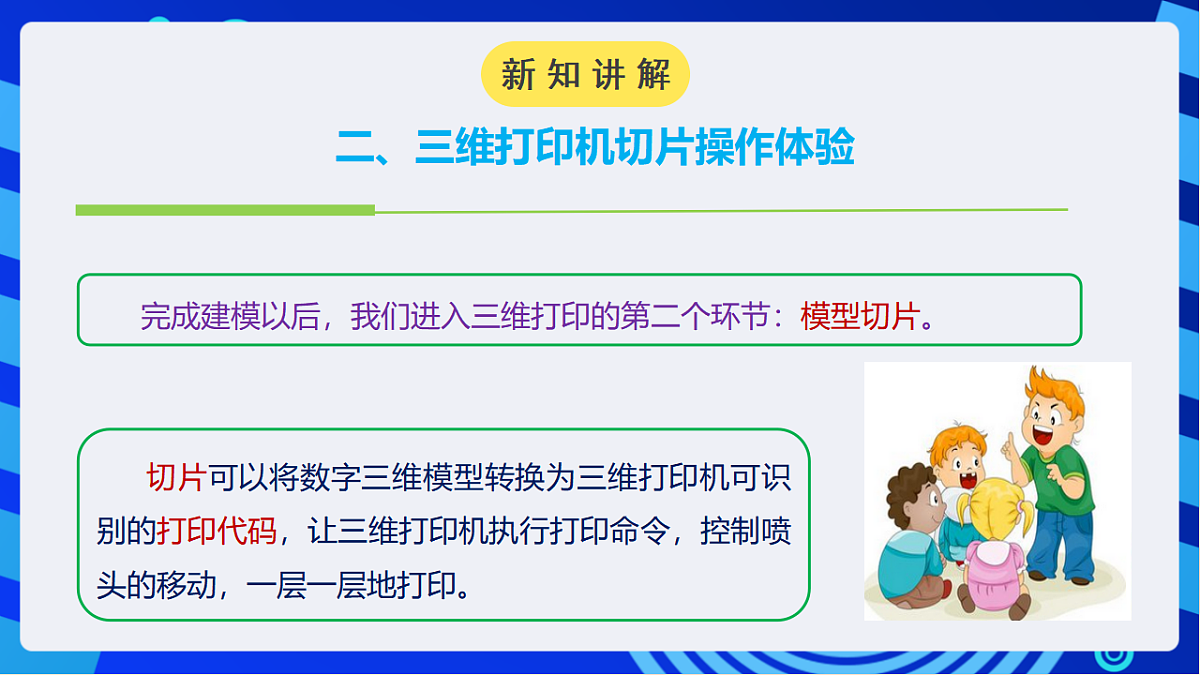 新知讲解

二、三维打印机切片操作体验

完成建模以后，我们进入三维打印的第二个环节：模型切片。

切片可以将数字三维模型转换为三维打印机可识别的打印代码，让三维打印机执行打印命令，控制喷头的移动，一层一层地打印。